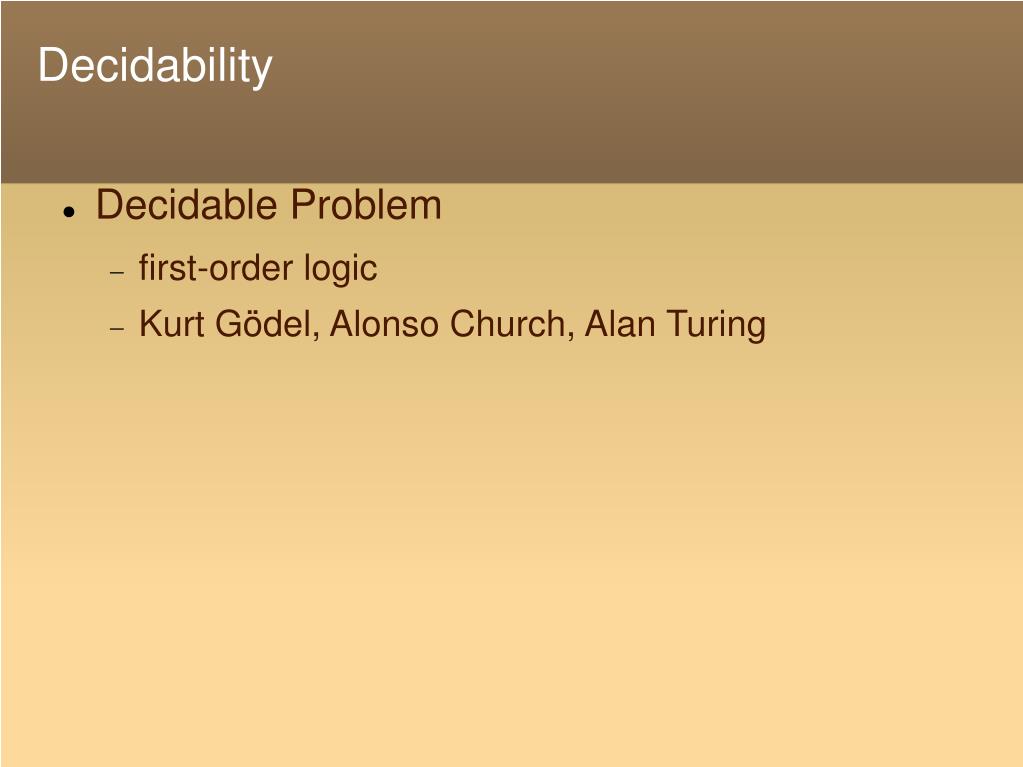 Decidability

● Decidable Problem
– first-order logic
– Kurt Gödel, Alonso Church, Alan Turing